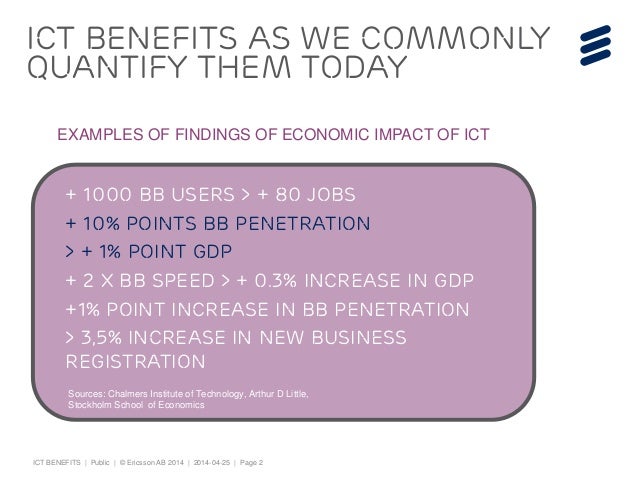 ICT BENEFITS AS WE COMMONLY QUANTIFY THEM TODAY

EXAMPLES OF FINDINGS OF ECONOMIC IMPACT OF ICT

+ 1000 BB USERS > + 80 JOBS

+ 10% POINTS BB PENETRATION
> + 1% POINT GDP

+ 2 X BB SPEED > + 0.3% INCREASE IN GDP

+1% POINT INCREASE IN BB PENETRATION
> 3,5% INCREASE IN NEW BUSINESS REGISTRATION

Sources: Chalmers Institute of Technology, Arthur D Little, Stockholm School of Economics

ICT BENEFITS | Public | © Ericsson AB 2014 | 2014-04-25 | Page 2